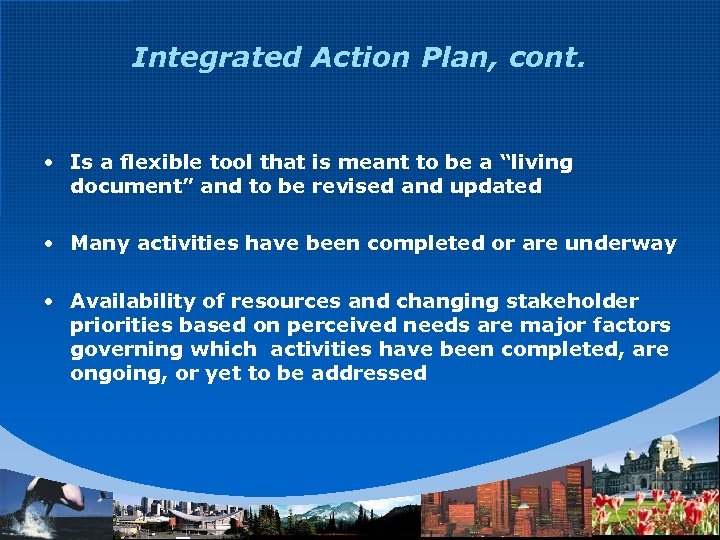 Integrated Action Plan, cont.

• Is a flexible tool that is meant to be a “living document” and to be revised and updated

• Many activities have been completed or are underway

• Availability of resources and changing stakeholder priorities based on perceived needs are major factors governing which activities have been completed, are ongoing, or yet to be addressed